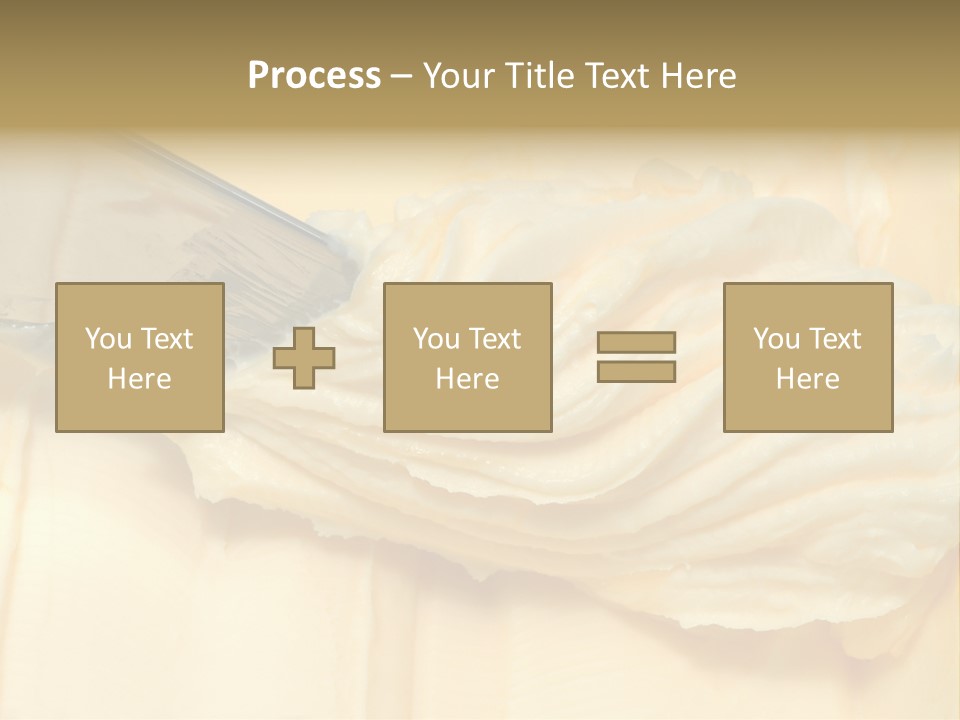 Process – Your Title Text Here

You Text Here

You Text Here

You Text Here